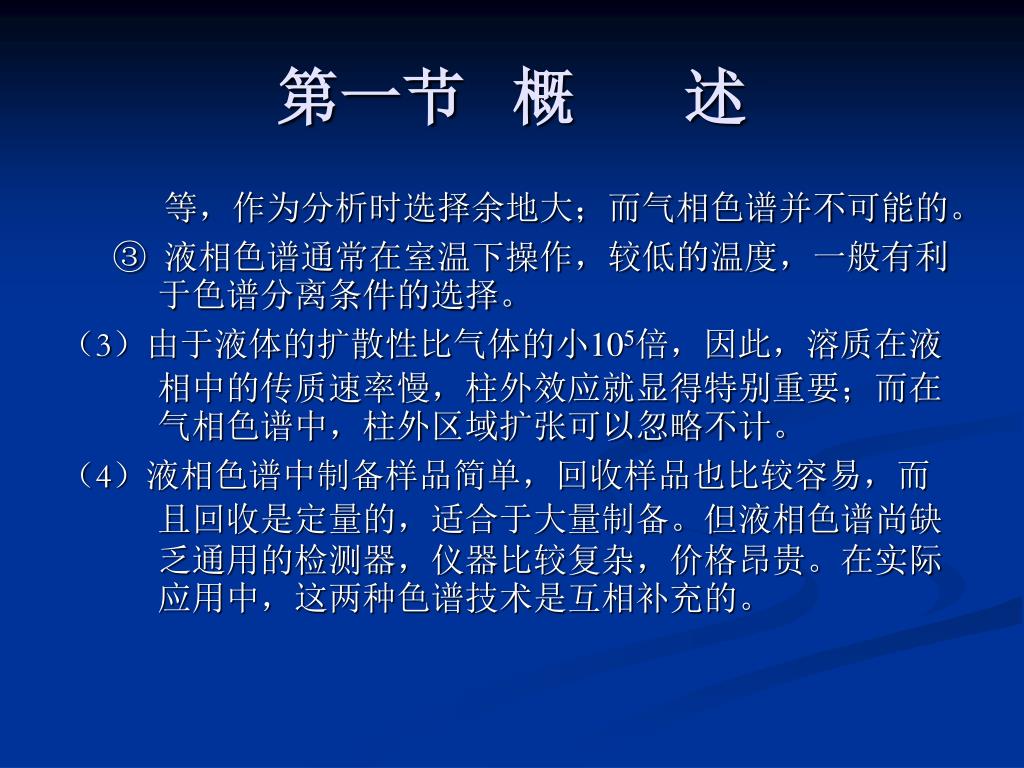 第一节 概 述

等，作为分析时选择余地大；而气相色谱并不可能的。

③ 液相色谱通常在室温下操作，较低的温度，一般有利于色谱分离条件的选择。

（3）由于液体的扩散性比气体的小$10^5$倍，因此，溶质在液相中的传质速率慢，柱外效应就显得特别重要；而在气相色谱中，柱外区域扩张可以忽略不计。

（4）液相色谱中制备样品简单，回收样品也比较容易，而且回收是定量的，适合于大量制备。但液相色谱尚缺乏通用的检测器，仪器比较复杂，价格昂贵。在实际应用中，这两种色谱技术是互相补充的。